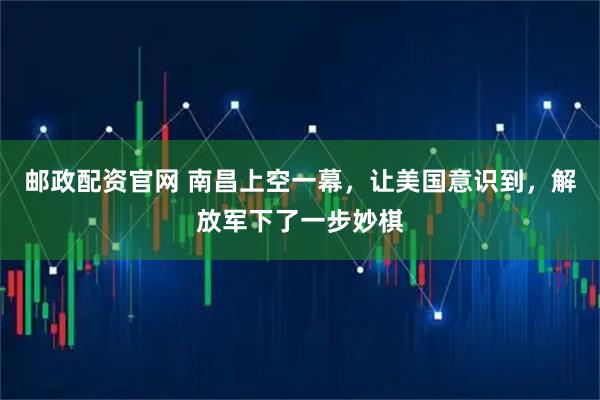 邮政配资官网 南昌上空一幕，让美国意识到，解放军下了一步妙棋